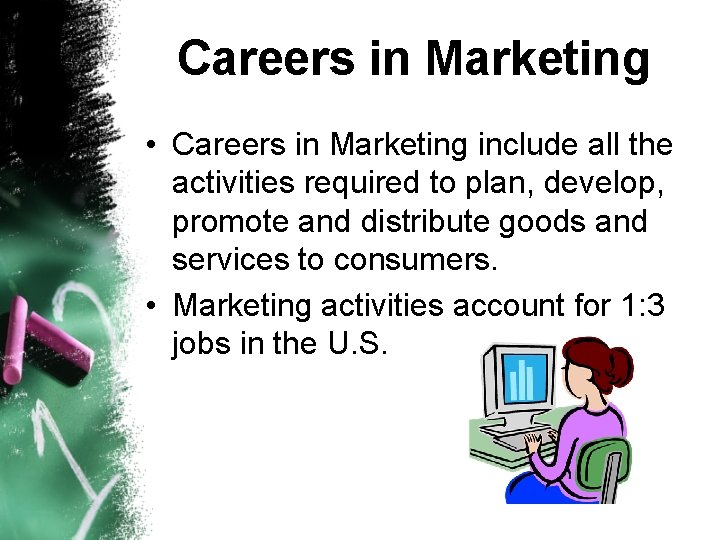 Careers in Marketing

• Careers in Marketing include all the activities required to plan, develop, promote and distribute goods and services to consumers.
• Marketing activities account for 1:3 jobs in the U.S.